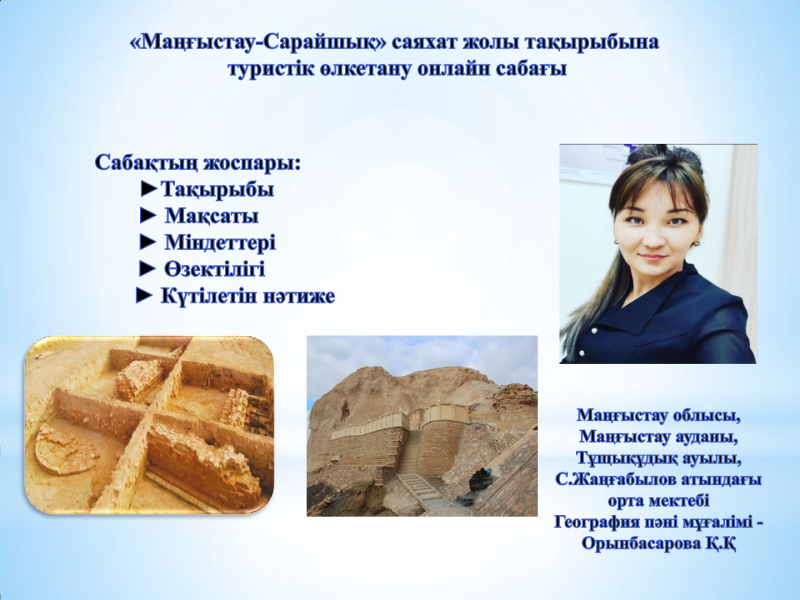 «Маңғыстау-Сарайшық» саяхат жолы тақырыбына туристік өлкетану онлайн сабағы

Сабақтың жоспары:
►Тақырыбы
► Мақсаты
► Міндеттері
► Өзектілігі
► Күтілетін нәтиже

Маңғыстау облысы,
Маңғыстау ауданы,
Тұщықұдық ауылы,
С.Жаңғабылов атындағы
орта мектебі
География пәні мұғалімі -
Орынбасарова Қ.Қ